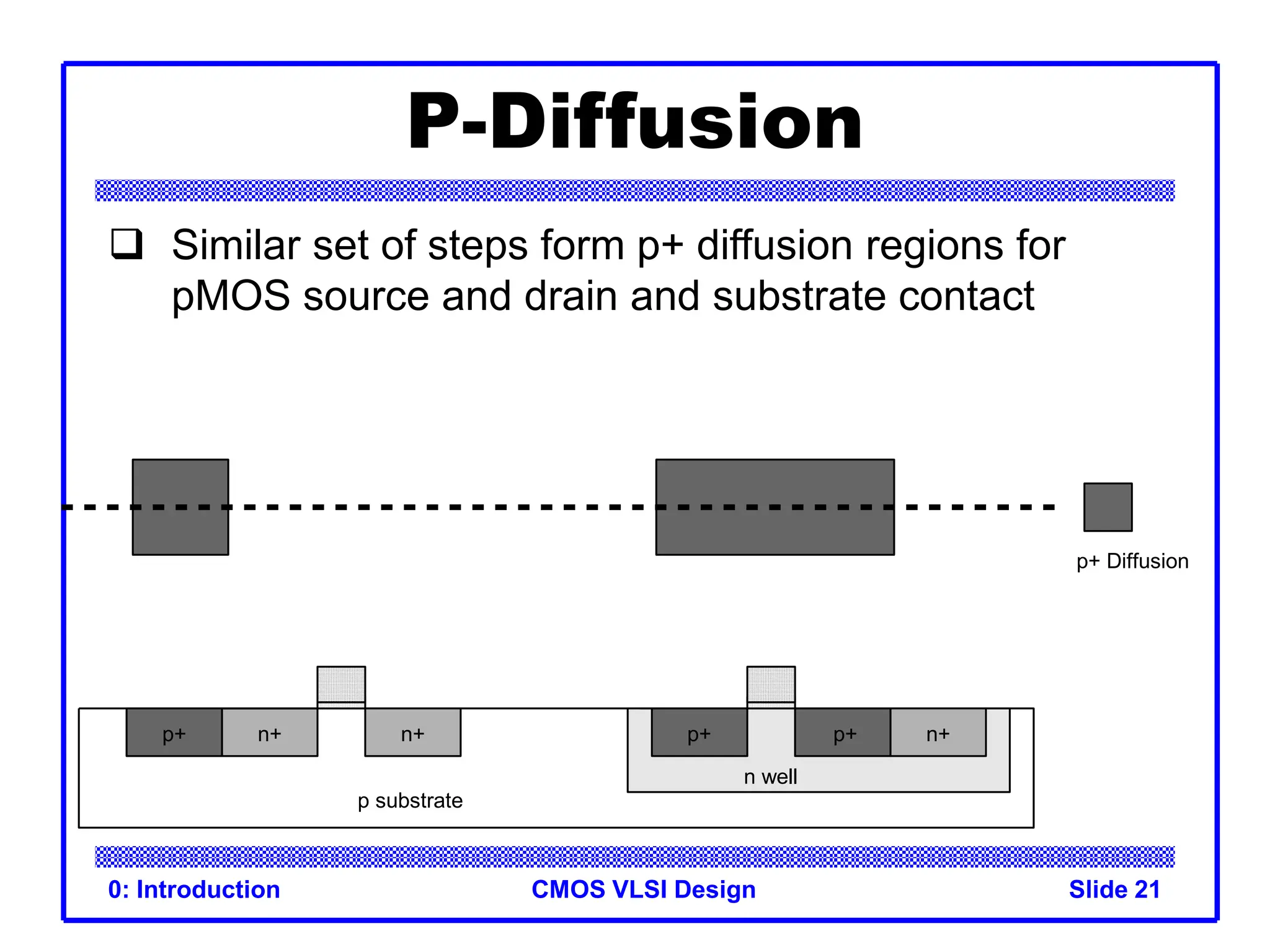 P-Diffusion

❑ Similar set of steps form p+ diffusion regions for pMOS source and drain and substrate contact

p+ Diffusion

p+
n+
n+
p+
p+
n+
n well
p substrate

0: Introduction
CMOS VLSI Design
Slide 21